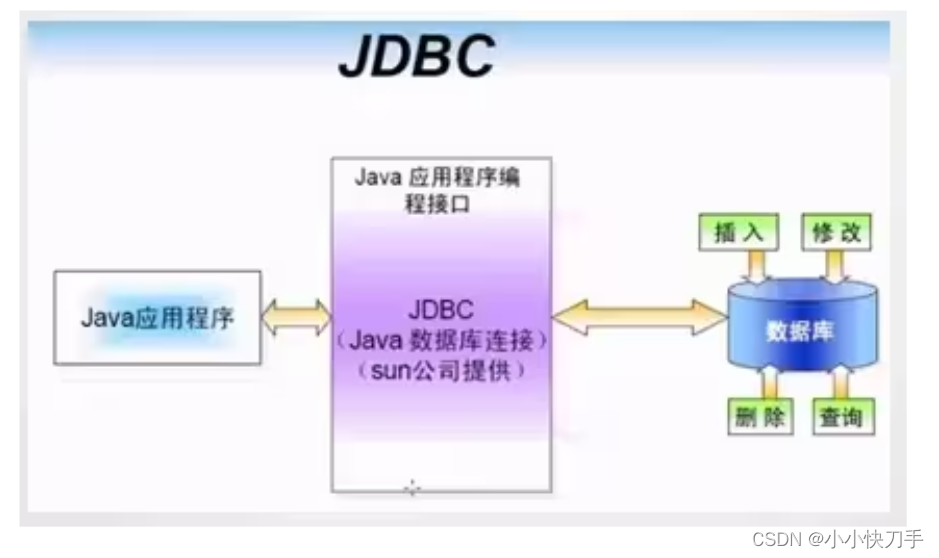 JDBC

Java应用程序

Java 应用程序编程接口

JDBC
（Java 数据库连接）
（sun公司提供）

插入

修改

数据库

删除

查询

CSDN @小小快刀手